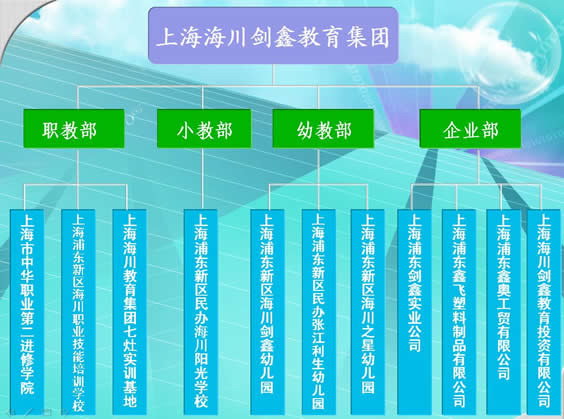 上海海川剑鑫教育集团

职教部

小教部

幼教部

企业部

上海市中华职业第二进修学院

上海浦东新区海川职业技能培训学校

上海海川教育集团七灶实训基地

上海浦东新区民办海川阳光学校

上海浦东新区海川剑鑫幼儿园

上海浦东新区民办张江利生幼儿园

上海浦东新区海川之星幼儿园

上海浦东剑鑫实业公司

上海浦东鑫飞塑料制品有限公司

上海浦东鑫奥工贸有限公司

上海海川剑鑫教育投资有限公司